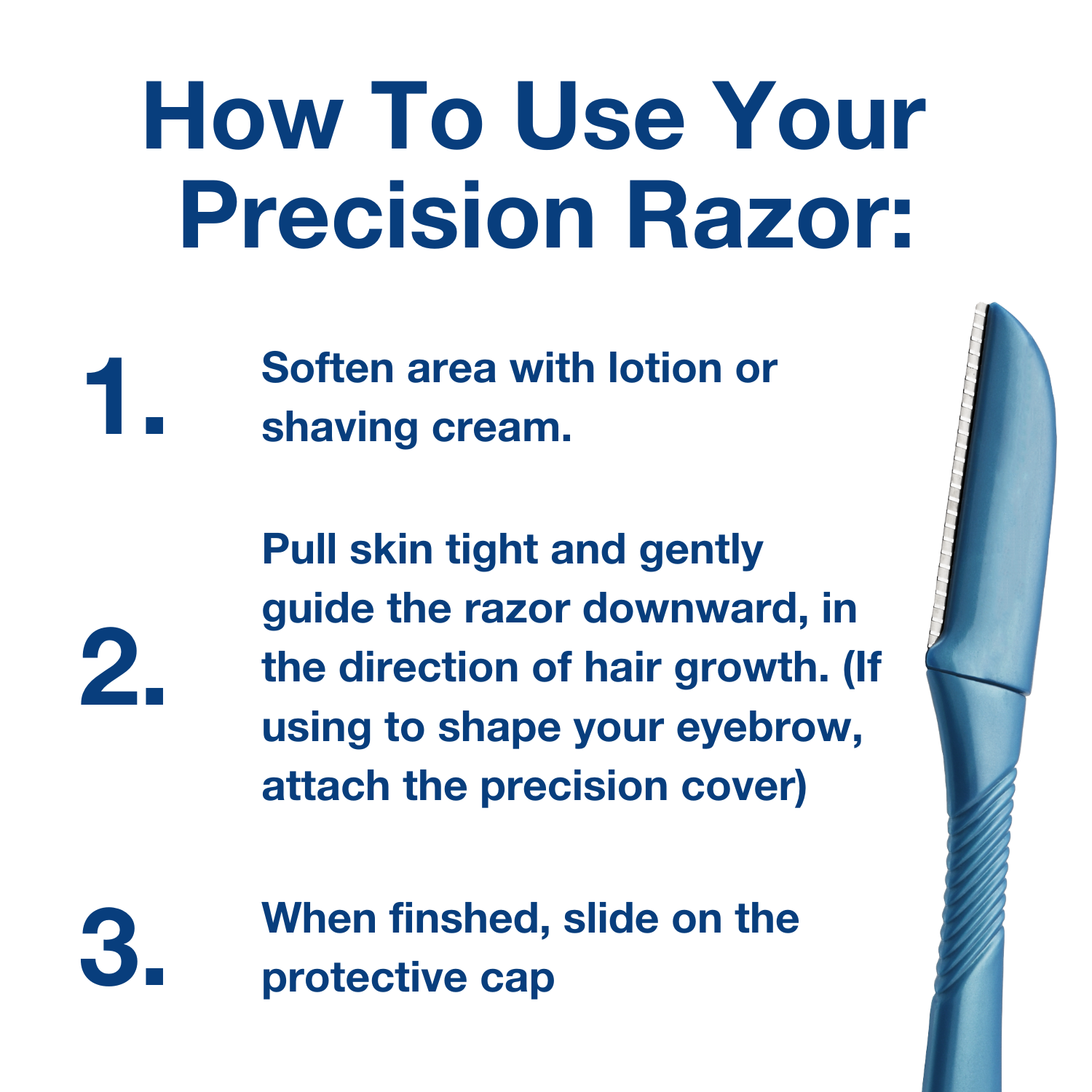 How To Use Your Precision Razor:

1. Soften area with lotion or shaving cream.

2. Pull skin tight and gently guide the razor downward, in the direction of hair growth. (If using to shape your eyebrow, attach the precision cover)

3. When finshed, slide on the protective cap